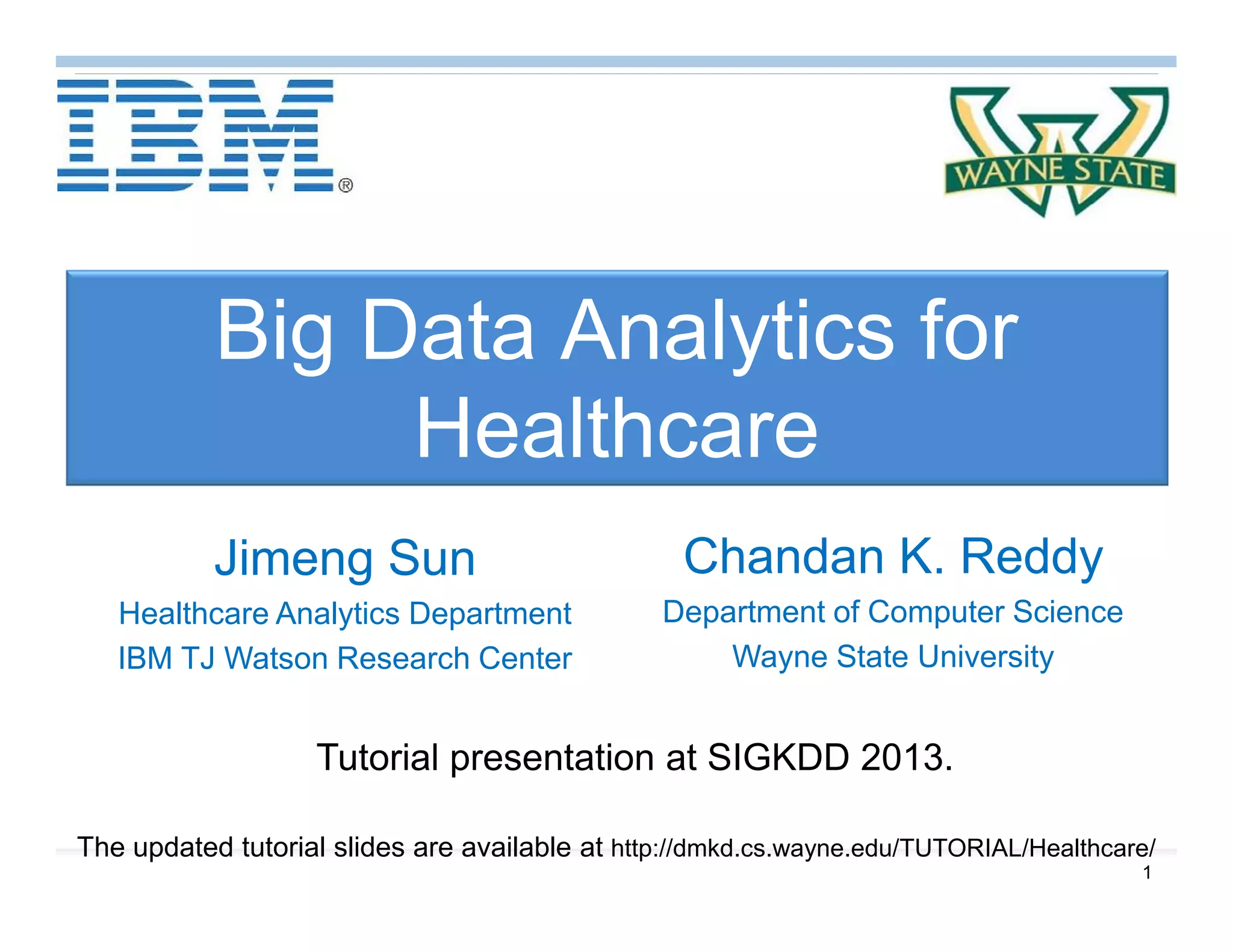 IBM®

WAYNE STATE

Big Data Analytics for Healthcare

Jimeng Sun
Healthcare Analytics Department
IBM TJ Watson Research Center

Chandan K. Reddy
Department of Computer Science
Wayne State University

Tutorial presentation at SIGKDD 2013.

The updated tutorial slides are available at http://dmkd.cs.wayne.edu/TUTORIAL/Healthcare/

1